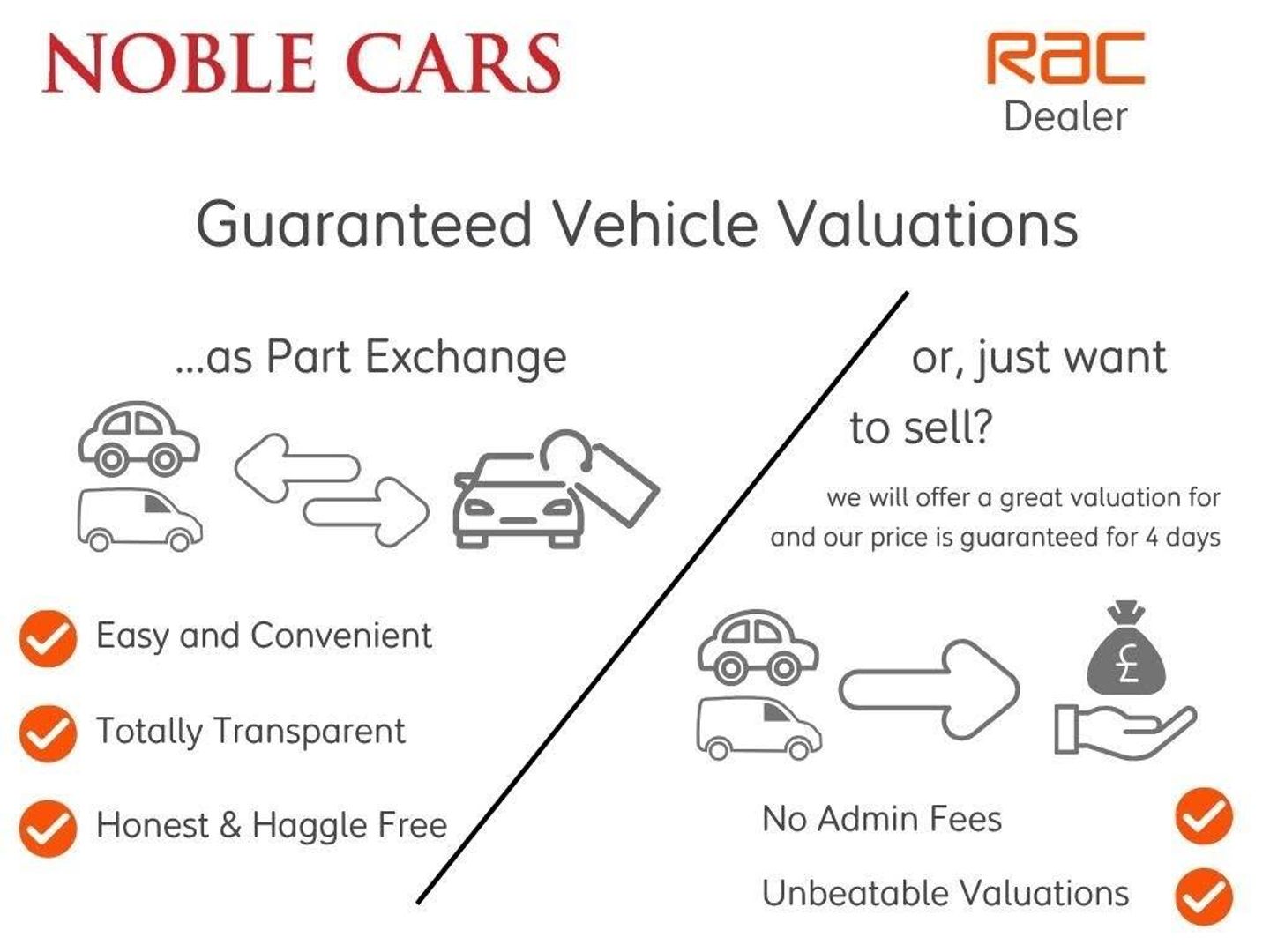 NOBLE CARS

RAC
Dealer

Guaranteed Vehicle Valuations

...as Part Exchange

Easy and Convenient

Totally Transparent

Honest & Haggle Free

or, just want to sell?

we will offer a great valuation for and our price is guaranteed for 4 days

£

No Admin Fees

Unbeatable Valuations